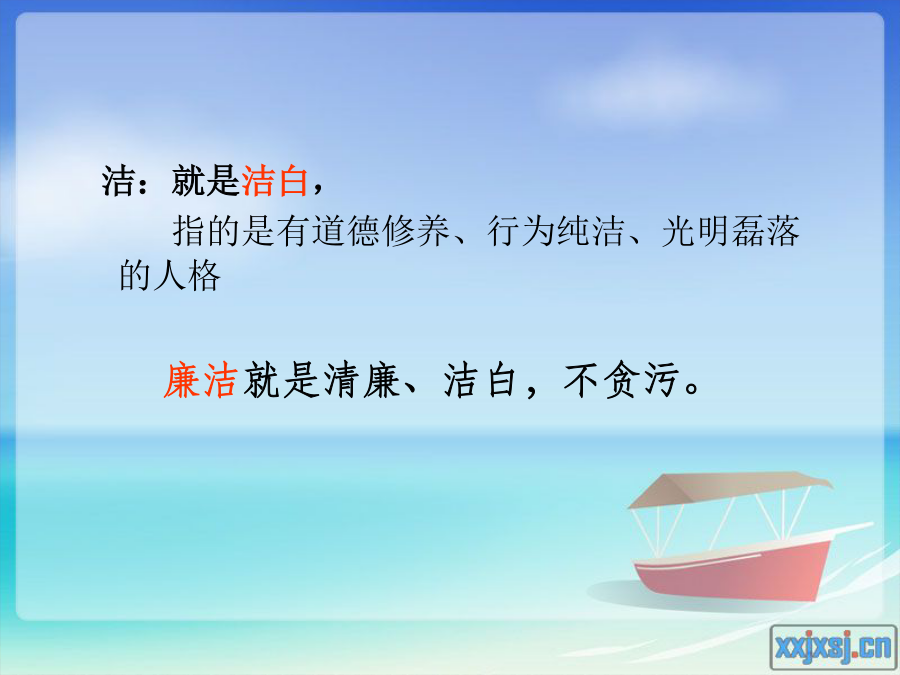 洁：就是洁白，

指的是有道德修养、行为纯洁、光明磊落的人格

廉洁就是清廉、洁白，不贪污。

xxjxsj.cn